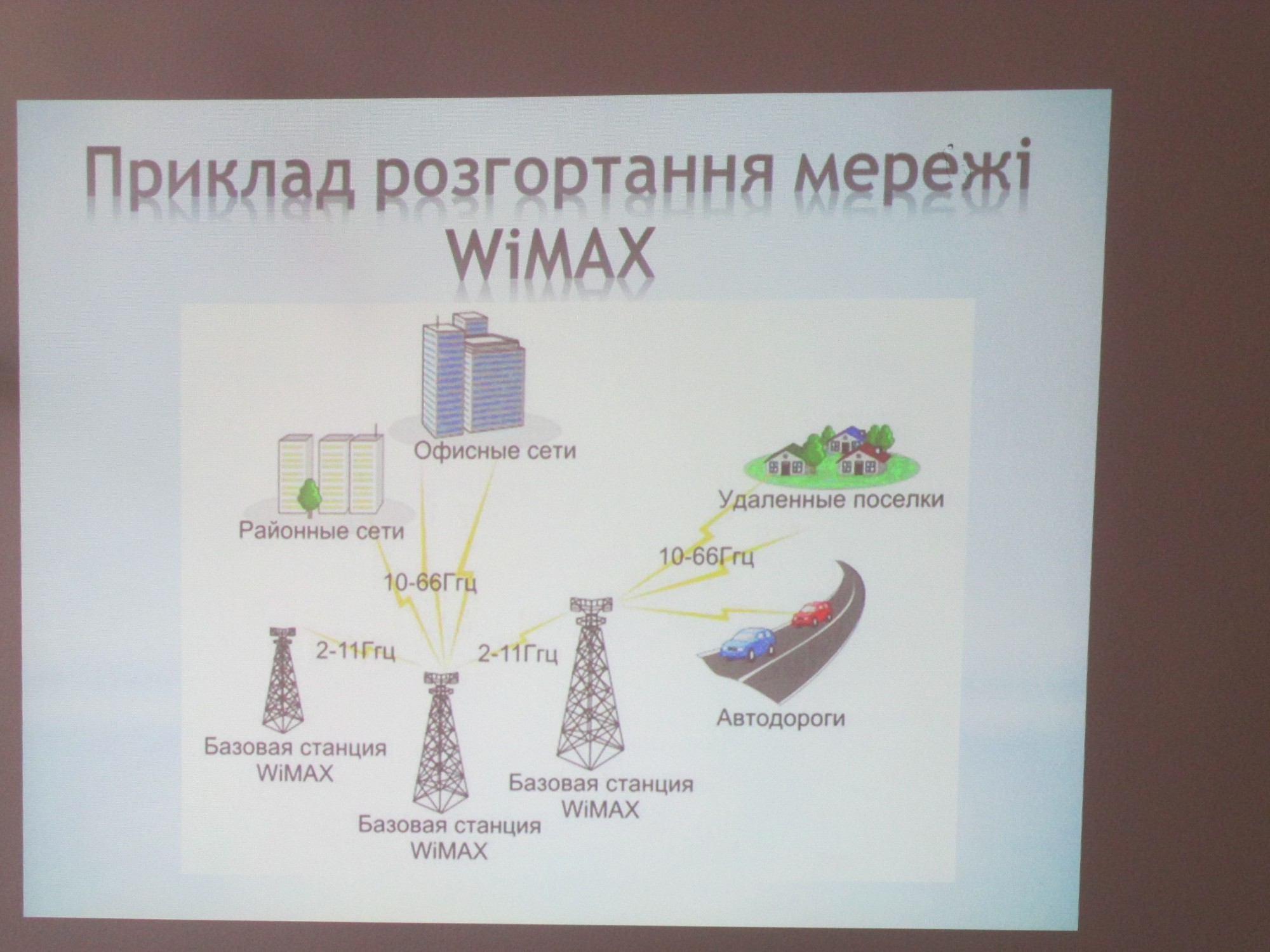 Приклад розгортання мережі WiMAX

Офисные сети

Районные сети

Удаленные поселки

10-66Ггц

10-66Ггц

2-11Ггц

2-11Ггц

Автодороги

Базовая станция WiMAX

Базовая станция WiMAX

Базовая станция WiMAX